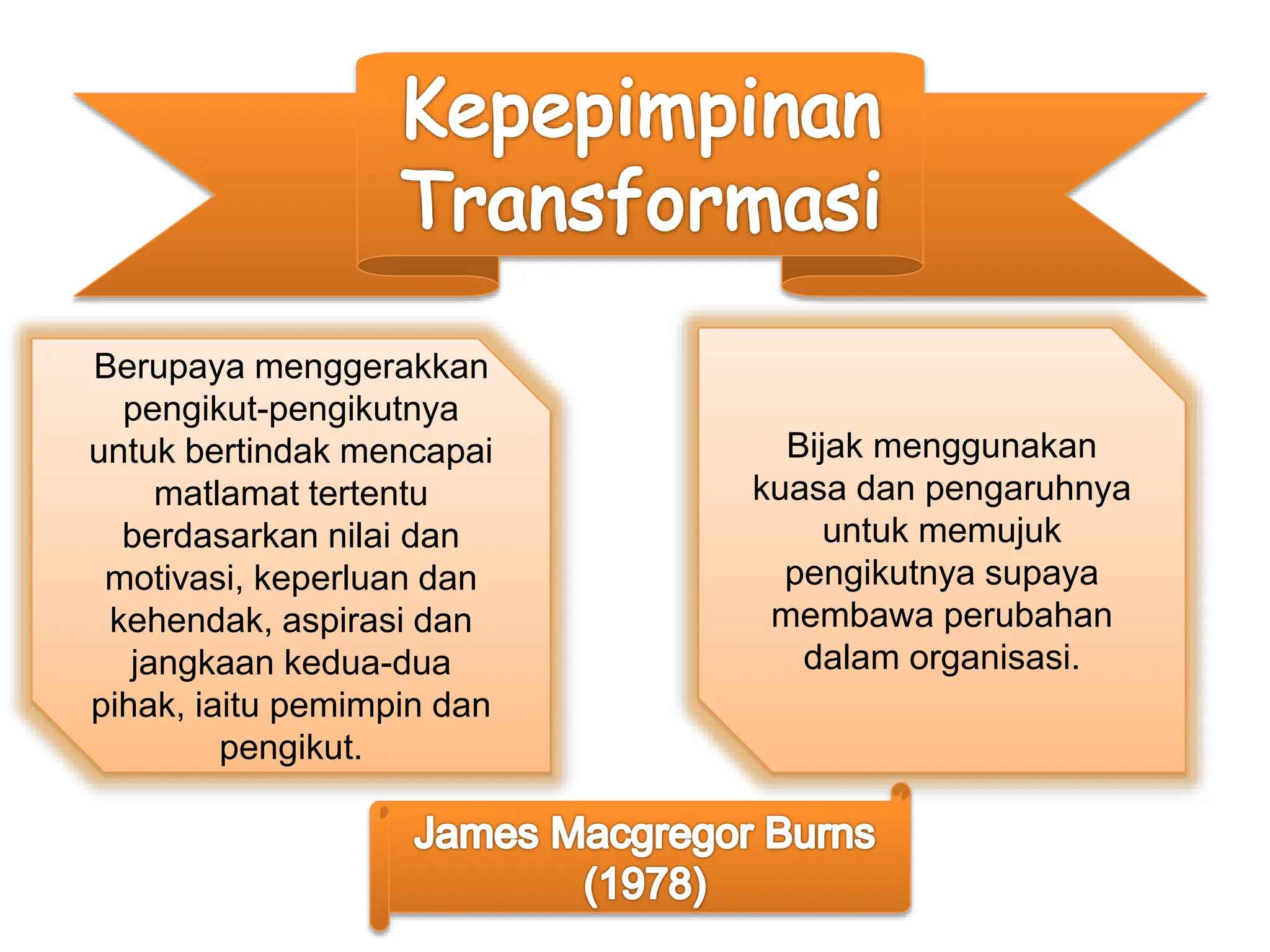 Kepepimpinan Transformasi

Berupaya menggerakkan pengikut-pengikutnya untuk bertindak mencapai matlamat tertentu berdasarkan nilai dan motivasi, keperluan dan kehendak, aspirasi dan jangkaan kedua-dua pihak, iaitu pemimpin dan pengikut.

Bijak menggunakan kuasa dan pengaruhnya untuk memujuk pengikutnya supaya membawa perubahan dalam organisasi.

James Macgregor Burns (1978)